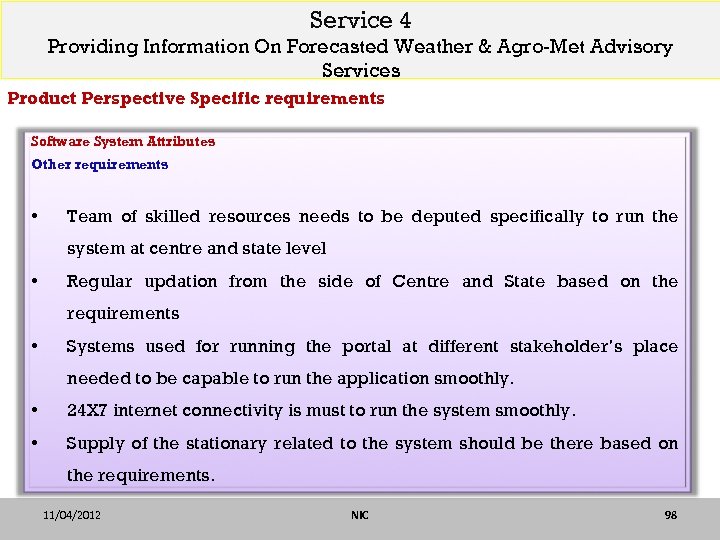 Service 4
Providing Information On Forecasted Weather & Agro-Met Advisory Services

Product Perspective Specific requirements

Software System Attributes
Other requirements

• Team of skilled resources needs to be deputed specifically to run the system at centre and state level
• Regular updation from the side of Centre and State based on the requirements
• Systems used for running the portal at different stakeholder's place needed to be capable to run the application smoothly.
• 24X7 internet connectivity is must to run the system smoothly.
• Supply of the stationary related to the system should be there based on the requirements.

11/04/2012
NIC
98